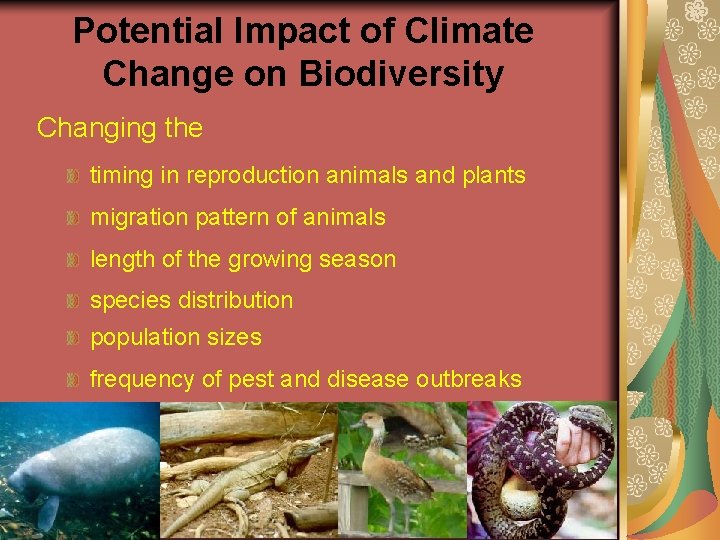 Potential Impact of Climate Change on Biodiversity

Changing the

timing in reproduction animals and plants

migration pattern of animals

length of the growing season

species distribution

population sizes

frequency of pest and disease outbreaks